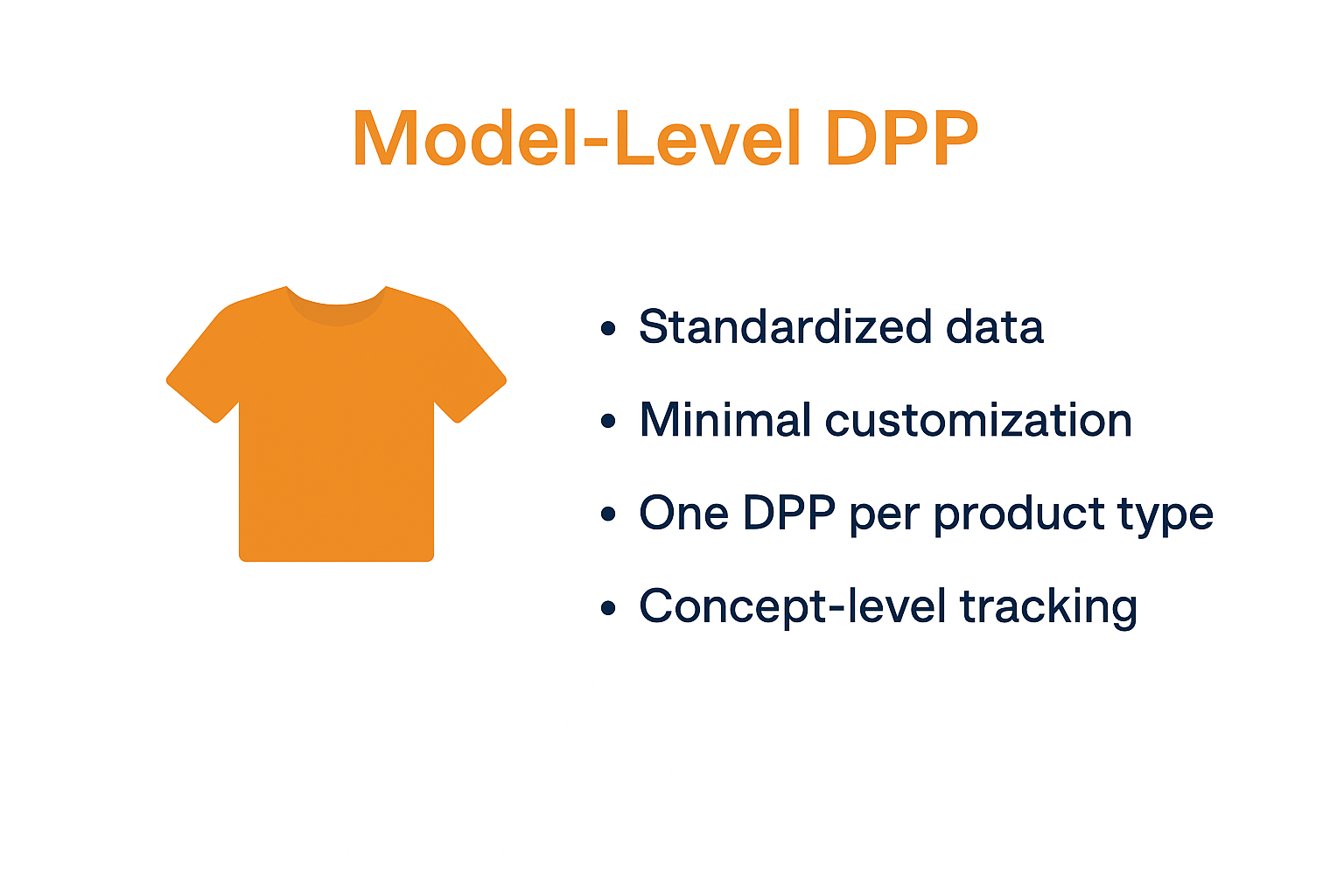 Model-Level DPP

• Standardized data
• Minimal customization
• One DPP per product type
• Concept-level tracking